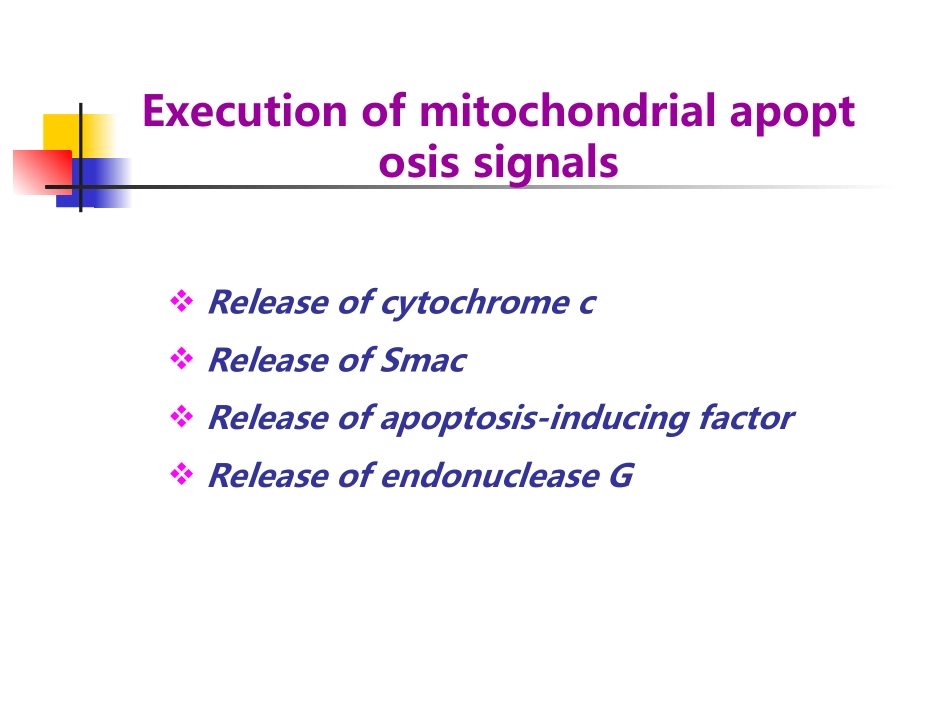 Execution of mitochondrial apopt osis signals

❖ Release of cytochrome c
❖ Release of Smac
❖ Release of apoptosis-inducing factor
❖ Release of endonuclease G